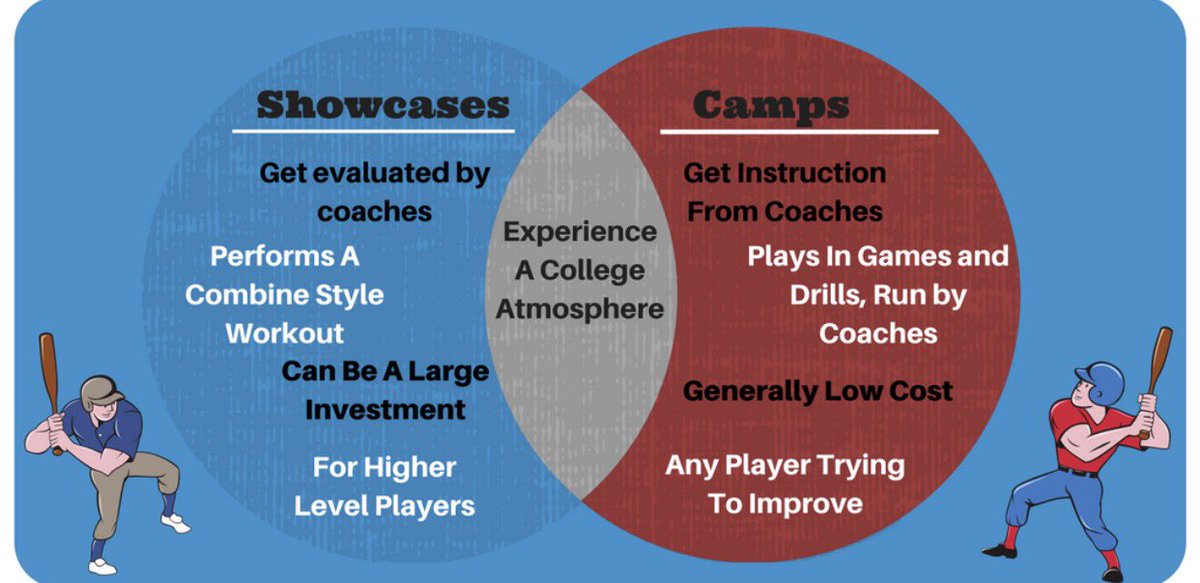 Showcases

Get evaluated by coaches

Performs A Combine Style Workout

Can Be A Large Investment

For Higher Level Players

Experience A College Atmosphere

Camps

Get Instruction From Coaches

Plays In Games and Drills, Run by Coaches

Generally Low Cost

Any Player Trying To Improve